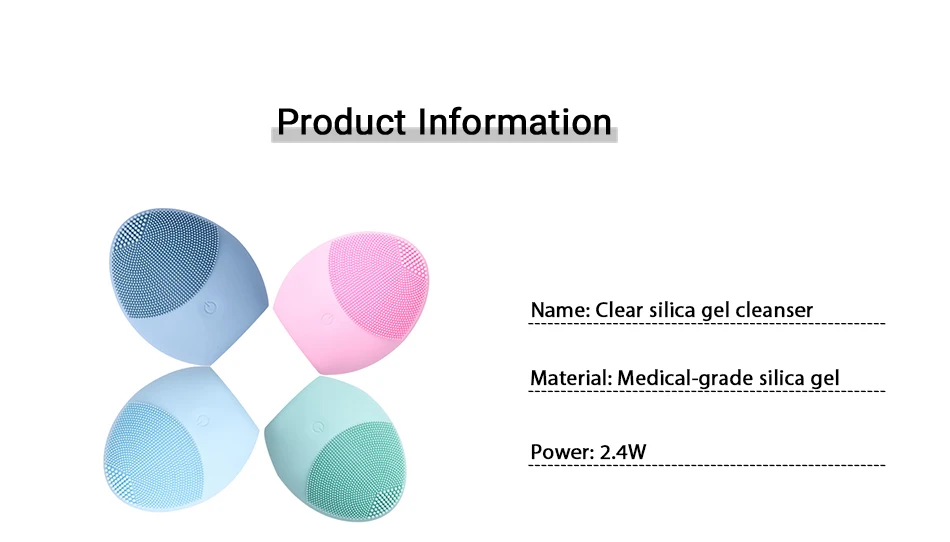 Product Information

Name: Clear silica gel cleanser

Material: Medical-grade silica gel

Power: 2.4W